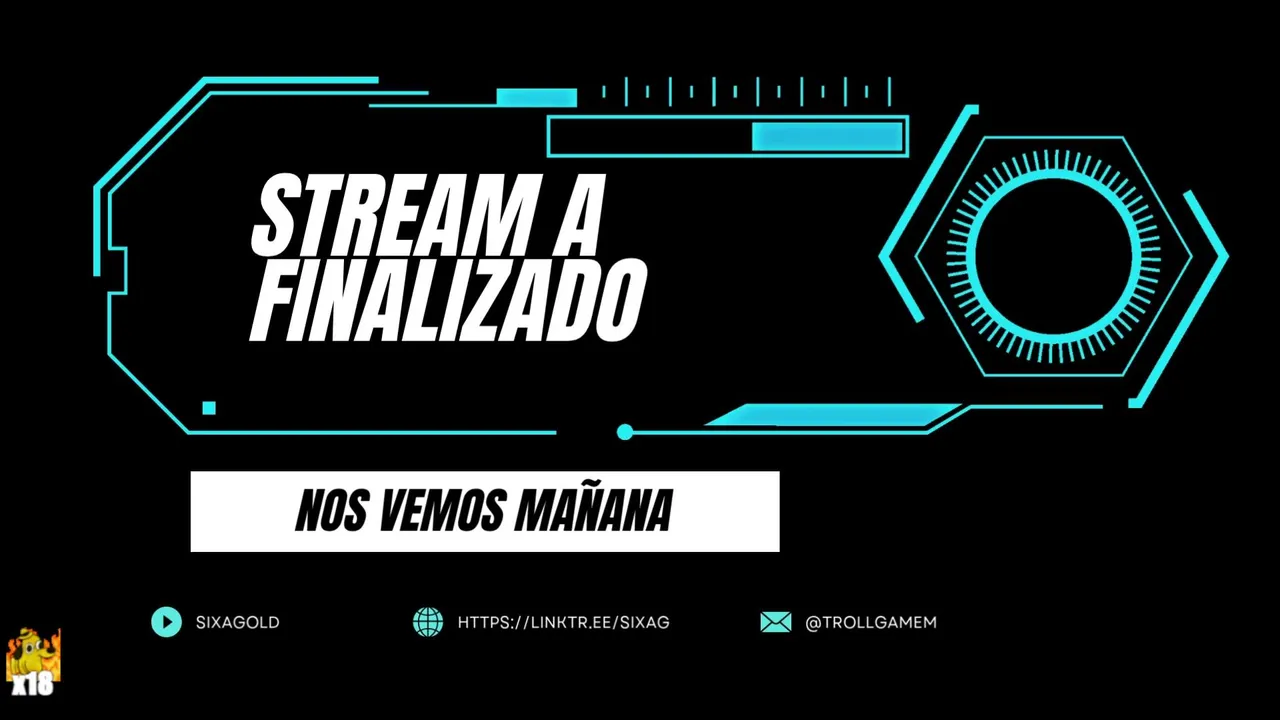 STREAM A FINALIZADO

NOS VEMOS MAÑANA

SIXAGOLD

HTTPS://LINKTR.EE/SIXAG

@TROLLGAMEM

x18